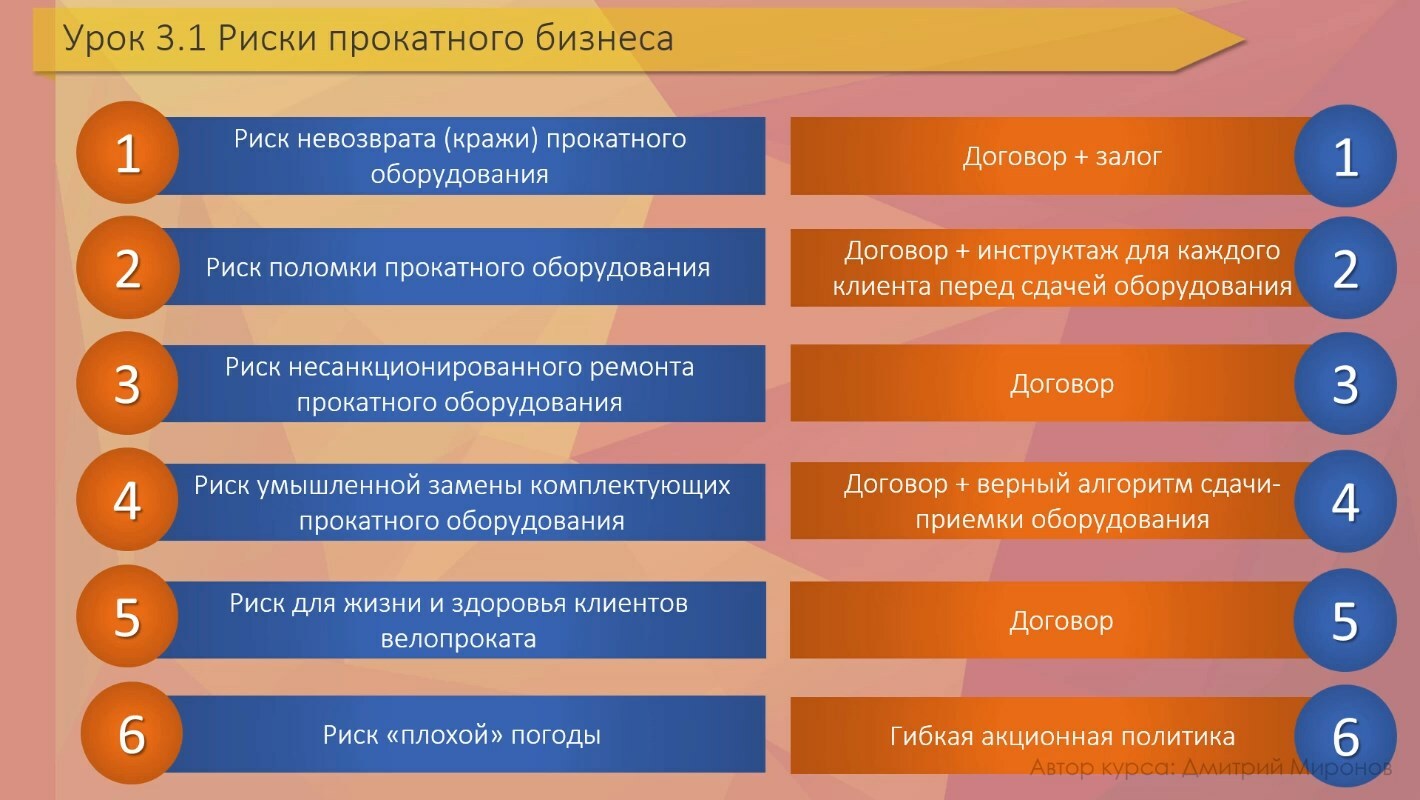 Урок 3.1 Риски прокатного бизнеса

1 Риск невозврата (кражи) прокатного оборудования

2 Риск поломки прокатного оборудования

3 Риск несанкционированного ремонта прокатного оборудования

4 Риск умышленной замены комплектующих прокатного оборудования

5 Риск для жизни и здоровья клиентов велопроката

6 Риск «плохой» погоды

Договор + залог 1

Договор + инструктаж для каждого клиента перед сдачей оборудования 2

Договор 3

Договор + верный алгоритм сдачи-приемки оборудования 4

Договор 5

Гибкая акционная политика 6

Автор курса: Дмитрий Миронов